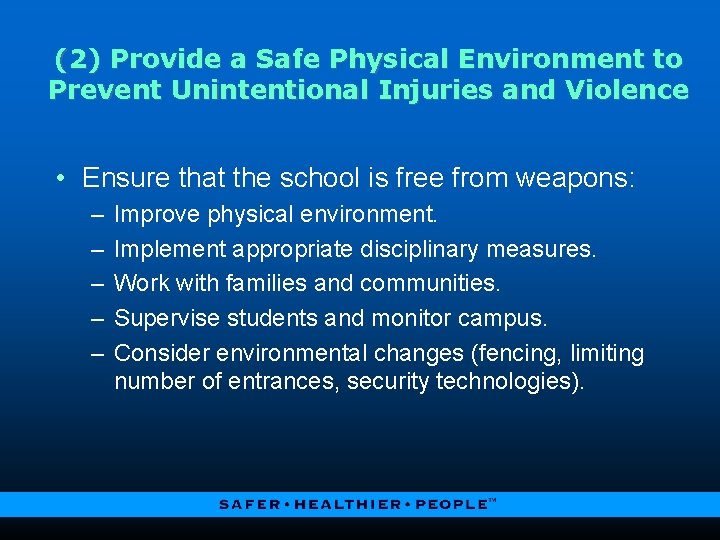 (2) Provide a Safe Physical Environment to Prevent Unintentional Injuries and Violence

• Ensure that the school is free from weapons:
– Improve physical environment.
– Implement appropriate disciplinary measures.
– Work with families and communities.
– Supervise students and monitor campus.
– Consider environmental changes (fencing, limiting number of entrances, security technologies).

SAFER • HEALTHIER • PEOPLE™